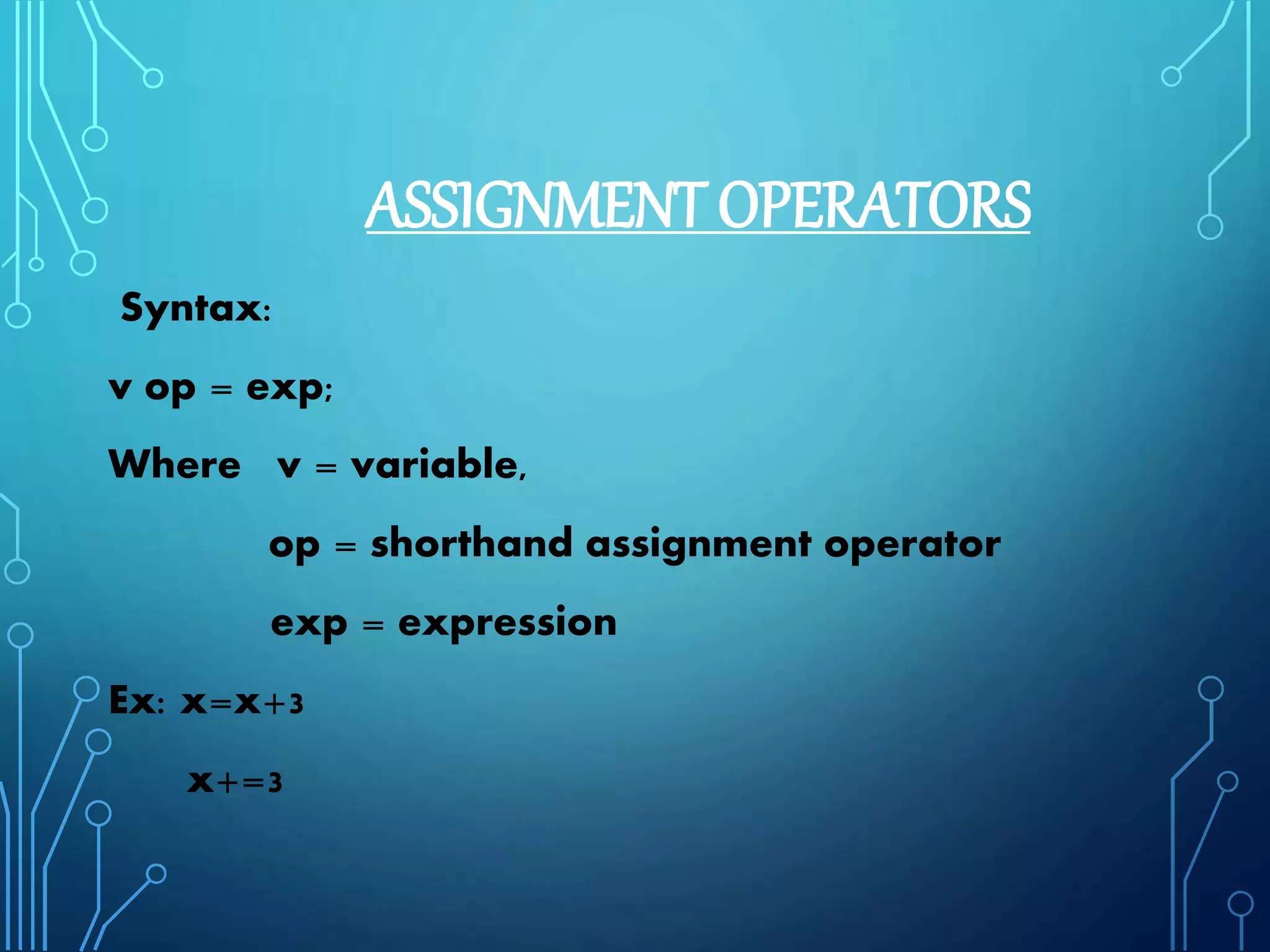 ASSIGNMENT OPERATORS

Syntax:

v op = exp;

Where v = variable,

op = shorthand assignment operator

exp = expression

Ex: x=x+3

x+=3